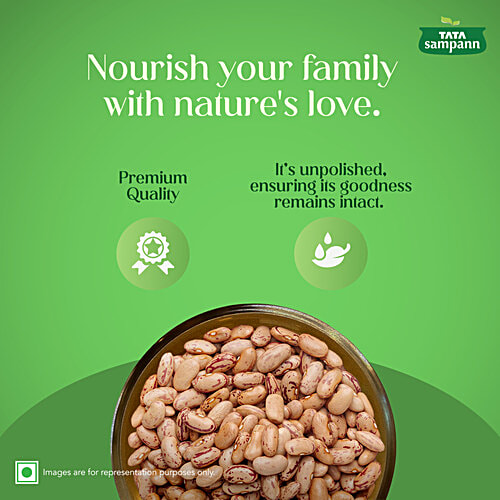 TATA sampann

Nourish your family with nature's love.

Premium Quality

It's unpolished, ensuring its goodness remains intact.

Images are for representation purposes only.